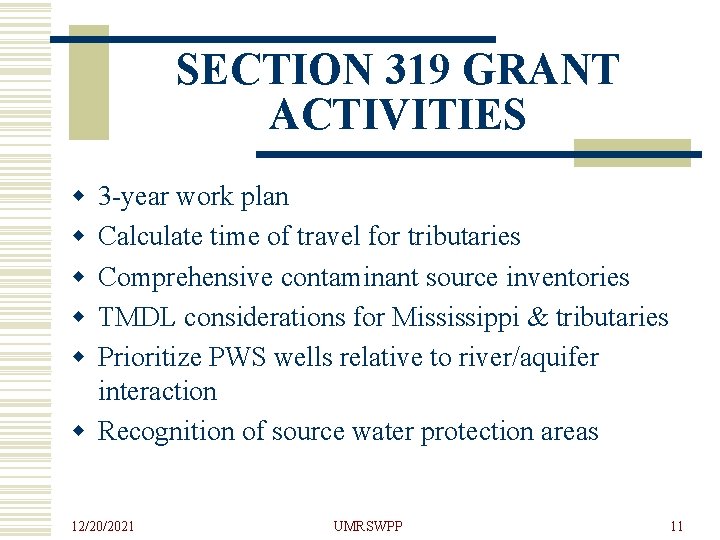 SECTION 319 GRANT ACTIVITIES

- 3-year work plan
- Calculate time of travel for tributaries
- Comprehensive contaminant source inventories
- TMDL considerations for Mississippi & tributaries
- Prioritize PWS wells relative to river/aquifer interaction
- Recognition of source water protection areas

12/20/2021 UMRSWPP 11